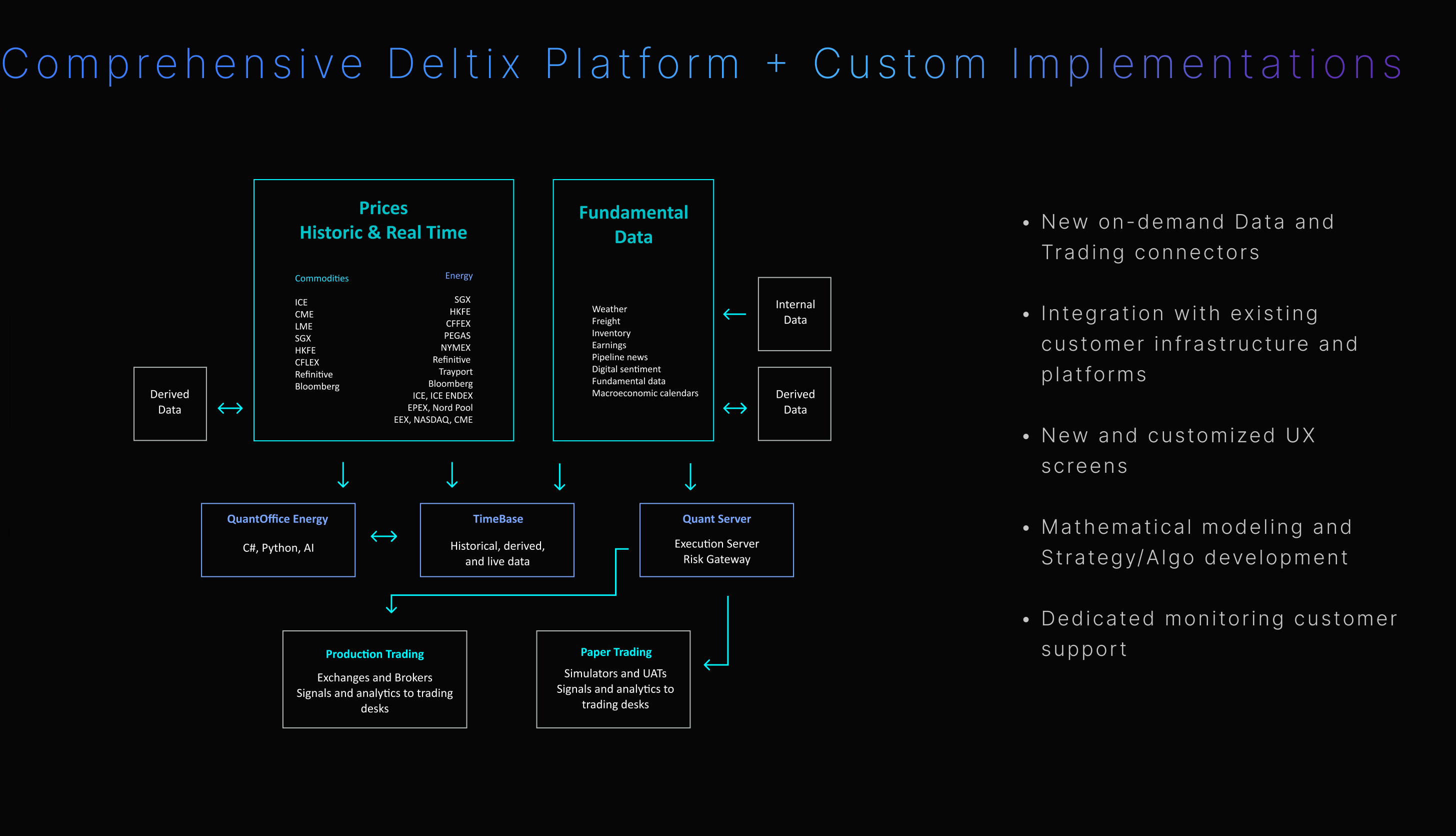 Comprehensive Deltix Platform + Custom Implementations

Derived Data

Prices
Historic & Real Time

Commodities

ICE
CME
LME
SGX
HKFE
CFLEX
Refinitive
Bloomberg

Energy

SGX
HKFE
CFFEX
PEGAS
NYMEX
Refinitive
Trayport
Bloomberg
ICE, ICE ENDEX
EPEX, Nord Pool
EEX, NASDAQ, CME

Fundamental Data

Weather
Freight
Inventory
Earnings
Pipeline news
Digital sentiment
Fundamental data
Macroeconomic calendars

Internal Data

Derived Data

QuantOffice Energy
C#, Python, AI

TimeBase
Historical, derived, and live data

Quant Server
Execution Server
Risk Gateway

Production Trading
Exchanges and Brokers
Signals and analytics to trading desks

Paper Trading
Simulators and UATs
Signals and analytics to trading desks

• New on-demand Data and Trading connectors

• Integration with existing customer infrastructure and platforms

• New and customized UX screens

• Mathematical modeling and Strategy/Algo development

• Dedicated monitoring customer support